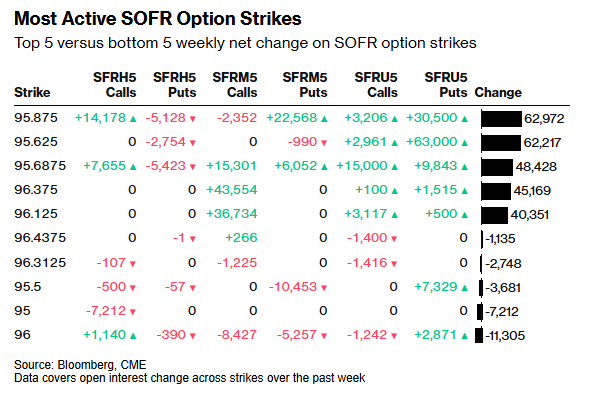 Most Active SOFR Option Strikes
Top 5 versus bottom 5 weekly net change on SOFR option strikes

| Strike | SFRH5 Calls | SFRH5 Puts | SFRM5 Calls | SFRM5 Puts | SFRU5 Calls | SFRU5 Puts | Change |
|---|---|---|---|---|---|---|---|
| 95.875 | +14,178 ▲ | -5,128 ▼ | -2,352 | +22,568 ▲ | +3,206 ▲ | +30,500 ▲ | 62,972 |
| 95.625 | 0 | -2,754 ▼ | 0 | -990 ▼ | +2,961 ▲ | +63,000 ▲ | 62,217 |
| 95.6875 | +7,655 ▲ | -5,423 ▼ | +15,301 | +6,052 ▲ | +15,000 ▲ | +9,843 ▲ | 48,428 |
| 96.375 | 0 | 0 | +43,554 | 0 | +100 ▲ | +1,515 ▲ | 45,169 |
| 96.125 | 0 | 0 | +36,734 | 0 | +3,117 ▲ | +500 ▲ | 40,351 |
| 96.4375 | 0 | -1 ▼ | +266 | 0 | -1,400 ▼ | 0 | -1,135 |
| 96.3125 | -107 ▼ | 0 | -1,225 | 0 | -1,416 ▼ | 0 | -2,748 |
| 95.5 | -500 ▼ | -57 ▼ | 0 | -10,453 ▼ | 0 | +7,329 ▲ | -3,681 |
| 95 | -7,212 ▼ | 0 | 0 | 0 | 0 | 0 | -7,212 |
| 96 | +1,140 ▲ | -390 ▼ | -8,427 | -5,257 ▼ | -1,242 ▼ | +2,871 ▲ | -11,305 |

Source: Bloomberg, CME
Data covers open interest change across strikes over the past week